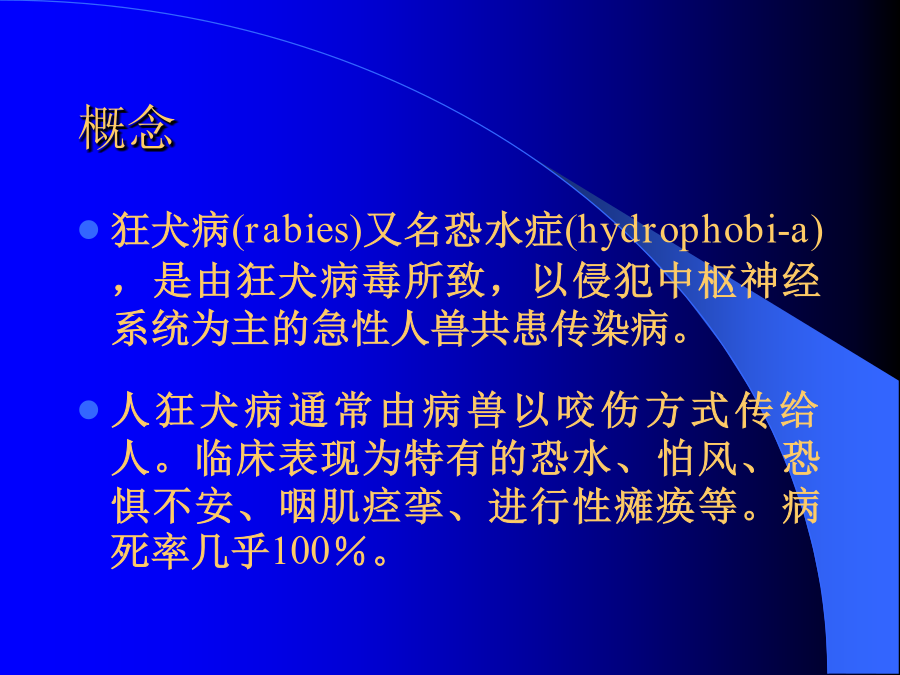 概念

狂犬病(rabies)又名恐水症(hydrophobi-a)，是由狂犬病毒所致，以侵犯中枢神经系统为主的急性人兽共患传染病。

人狂犬病通常由病兽以咬伤方式传给人。临床表现为特有的恐水、怕风、恐惧不安、咽肌痉挛、进行性瘫痪等。病死率几乎100%。